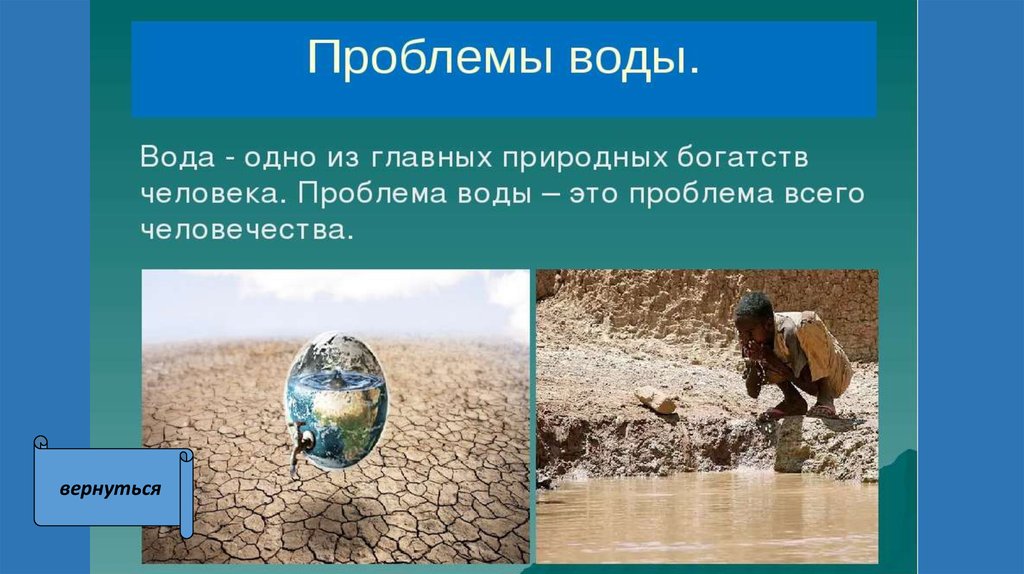 Проблемы воды.

Вода - одно из главных природных богатств человека. Проблема воды – это проблема всего человечества.

вернуться